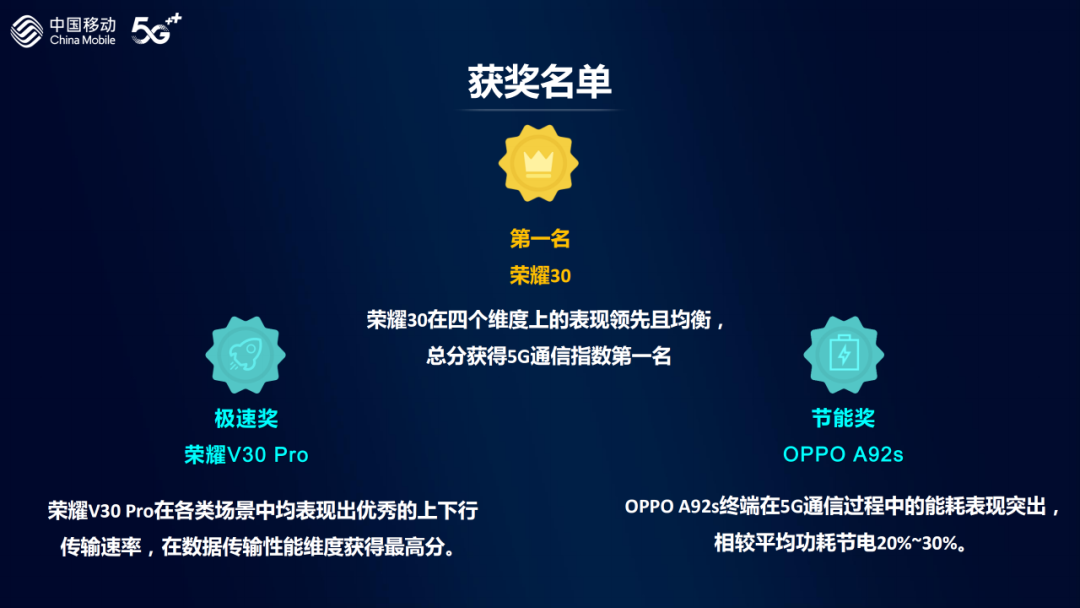 中国移动
China Mobile
5G++

获奖名单

第一名
荣耀30

荣耀30在四个维度上的表现领先且均衡，总分获得5G通信指数第一名

极速奖
荣耀V30 Pro

荣耀V30 Pro在各类场景中均表现出优秀的上下行传输速率，在数据传输性能维度获得最高分。

节能奖
OPPO A92s

OPPO A92s终端在5G通信过程中的能耗表现突出，相较平均功耗节电20%~30%。